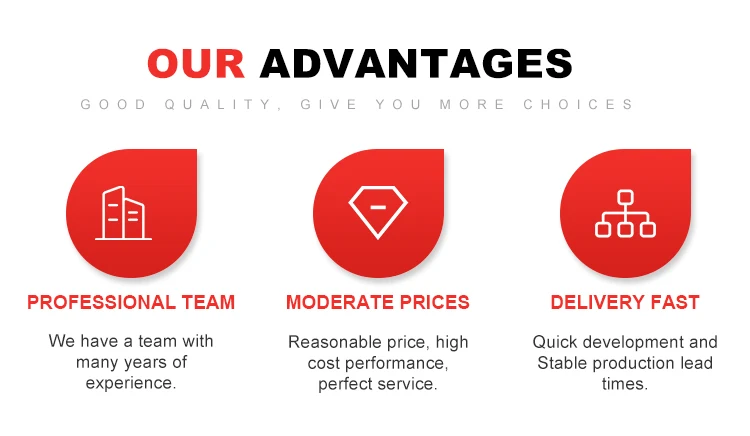 OUR ADVANTAGES

GOOD QUALITY, GIVE YOU MORE CHOICES

PROFESSIONAL TEAM

We have a team with many years of experience.

MODERATE PRICES

Reasonable price, high cost performance, perfect service.

DELIVERY FAST

Quick development and Stable production lead times.